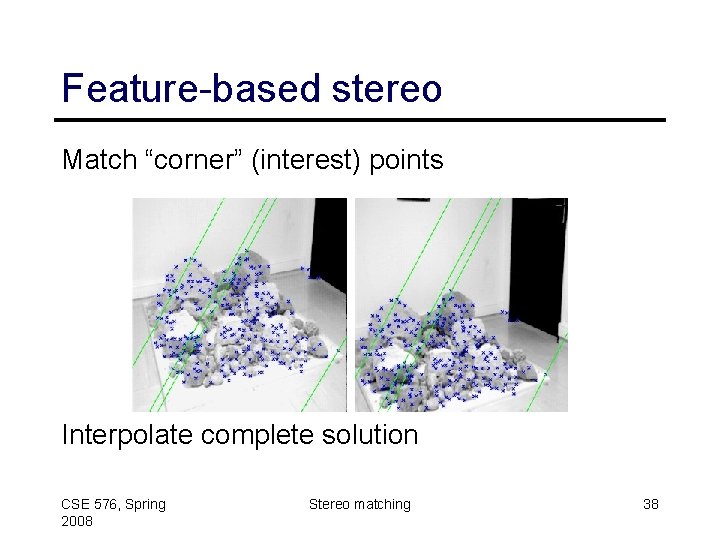 Feature-based stereo

Match “corner” (interest) points

Interpolate complete solution

CSE 576, Spring 2008

Stereo matching

38